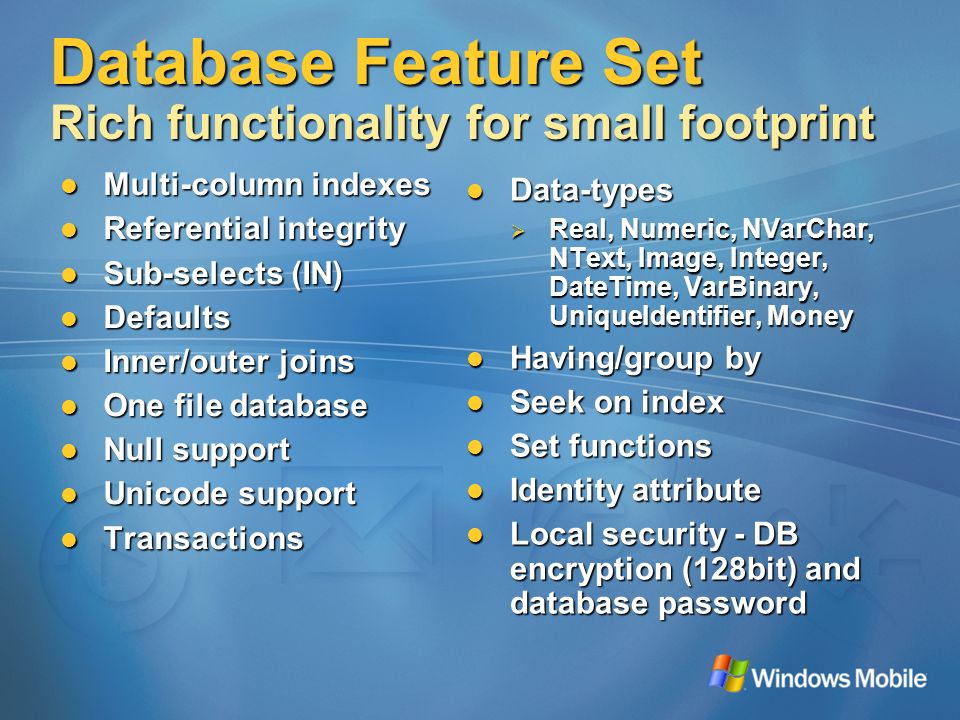 Database Feature Set
Rich functionality for small footprint

- Multi-column indexes
- Referential integrity
- Sub-selects (IN)
- Defaults
- Inner/outer joins
- One file database
- Null support
- Unicode support
- Transactions

- Data-types
  - Real, Numeric, NVarChar, NText, Image, Integer, DateTime, VarBinary, UniqueIdentifier, Money
- Having/group by
- Seek on index
- Set functions
- Identity attribute
- Local security - DB encryption (128bit) and database password

Windows Mobile